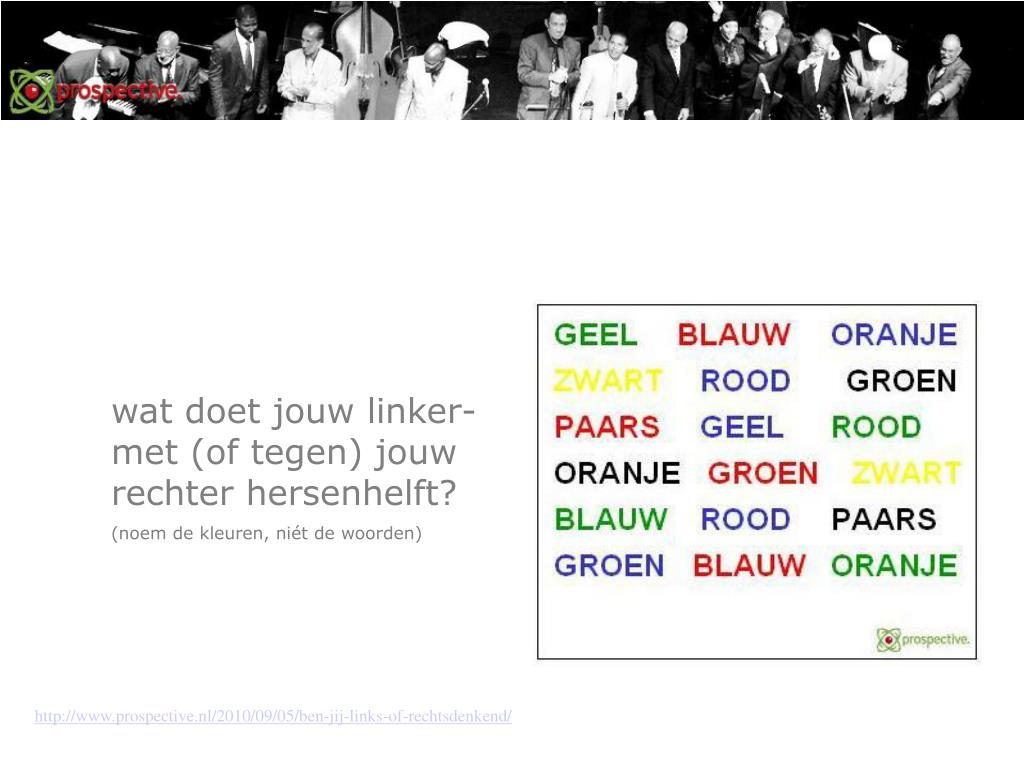 prospective.

wat doet jouw linker- met (of tegen) jouw rechter hersenhelft?

(noem de kleuren, niét de woorden)

GEEL BLAUW ORANJE
ZWART ROOD GROEN
PAARS GEEL ROOD
ORANJE GROEN ZWART
BLAUW ROOD PAARS
GROEN BLAUW ORANJE

prospective.

http://www.prospective.nl/2010/09/05/ben-jij-links-of-rechtsdenkend/